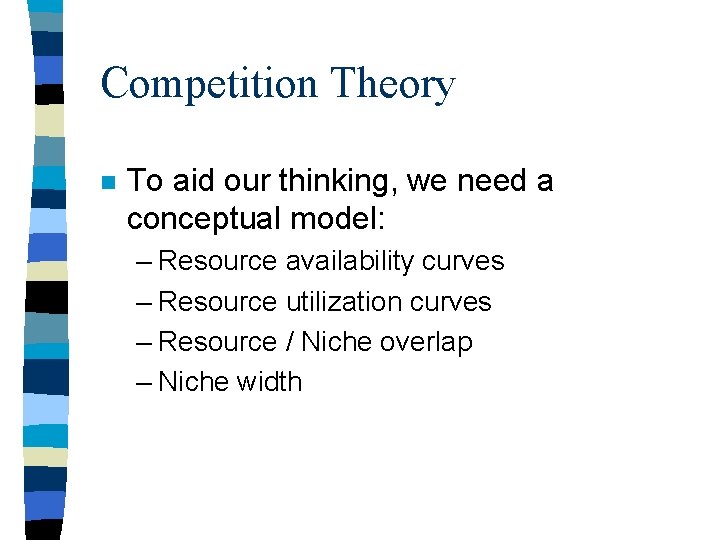 Competition Theory

To aid our thinking, we need a conceptual model:

– Resource availability curves
– Resource utilization curves
– Resource / Niche overlap
– Niche width